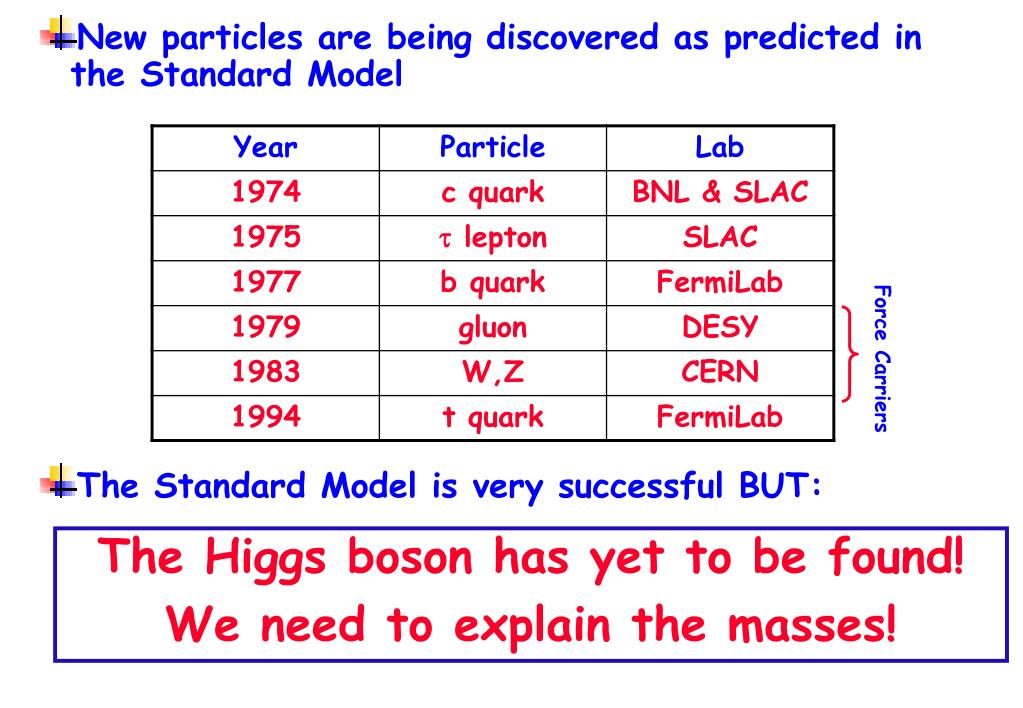 New particles are being discovered as predicted in the Standard Model

| Year | Particle | Lab |
|---|---|---|
| 1974 | c quark | BNL & SLAC |
| 1975 | $\tau$ lepton | SLAC |
| 1977 | b quark | FermiLab |
| 1979 | gluon | DESY |
| 1983 | W,Z | CERN |
| 1994 | t quark | FermiLab |

Force Carriers

The Standard Model is very successful BUT:

The Higgs boson has yet to be found!
We need to explain the masses!